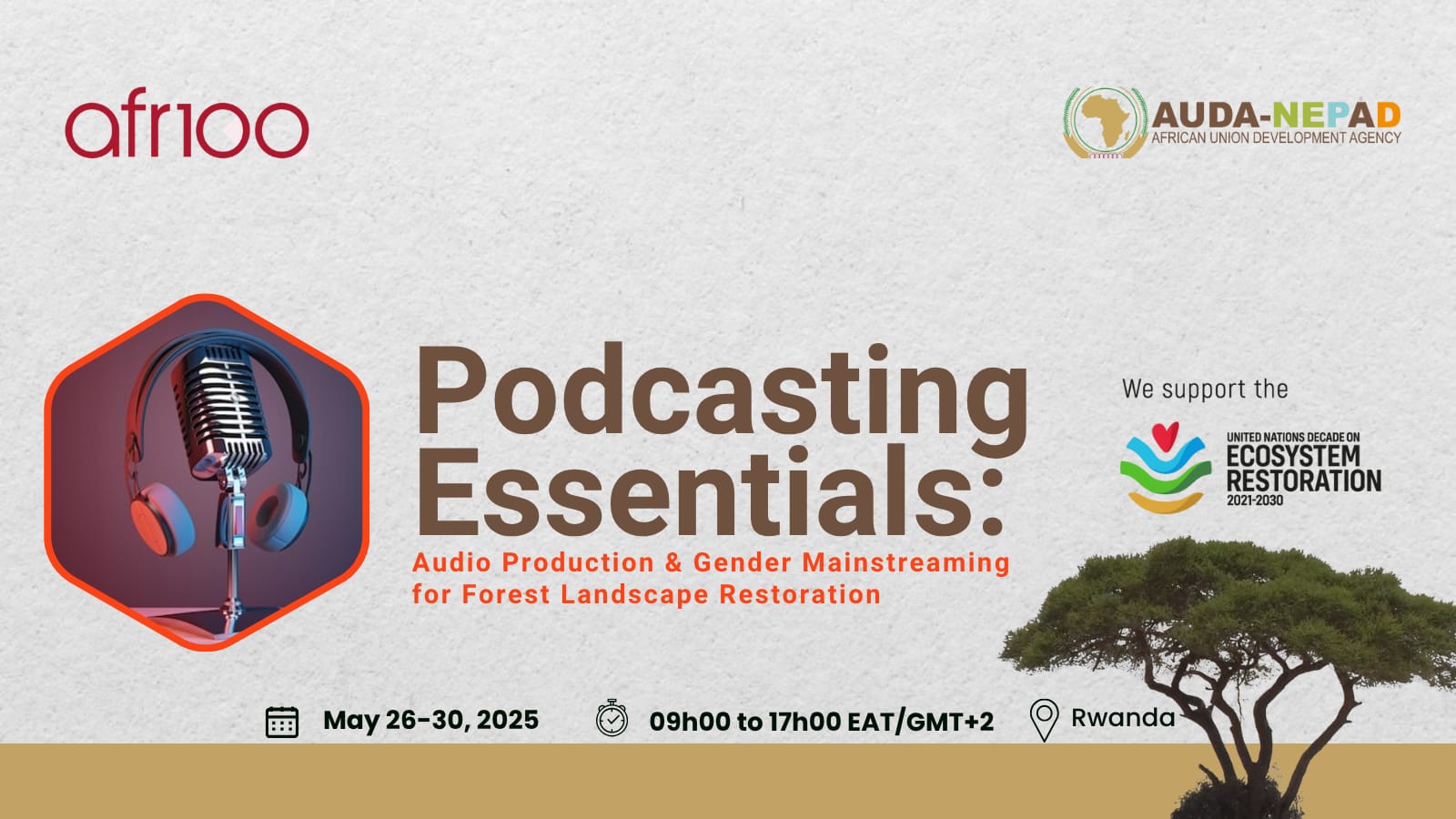 afr100

AUDA-NEPAD
AFRICAN UNION DEVELOPMENT AGENCY

Podcasting Essentials:
Audio Production & Gender Mainstreaming for Forest Landscape Restoration

We support the

UNITED NATIONS DECADE ON
ECOSYSTEM RESTORATION
2021-2030

May 26-30, 2025

09h00 to 17h00 EAT/GMT+2

Rwanda